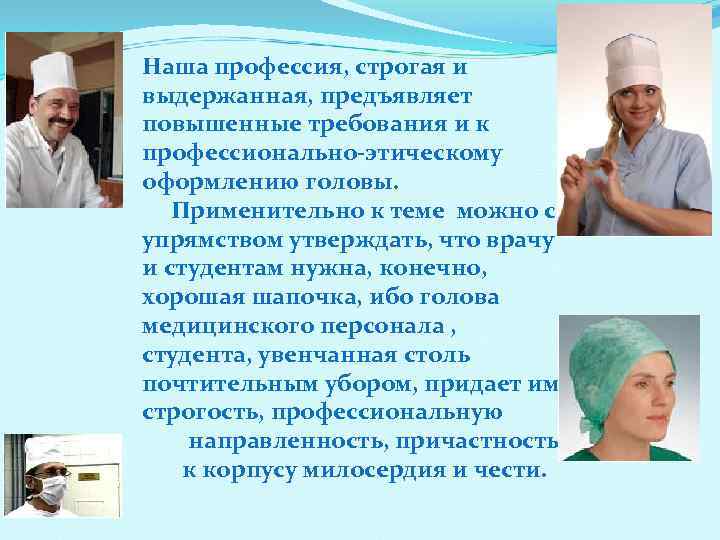 Наша профессия, строгая и выдержанная, предъявляет повышенные требования и к профессионально-этическому оформлению головы.

Применительно к теме можно с упрямством утверждать, что врачу и студентам нужна, конечно, хорошая шапочка, ибо голова медицинского персонала , студента, увенчанная столь почтительным убором, придает им строгость, профессиональную направленность, причастность к корпусу милосердия и чести.